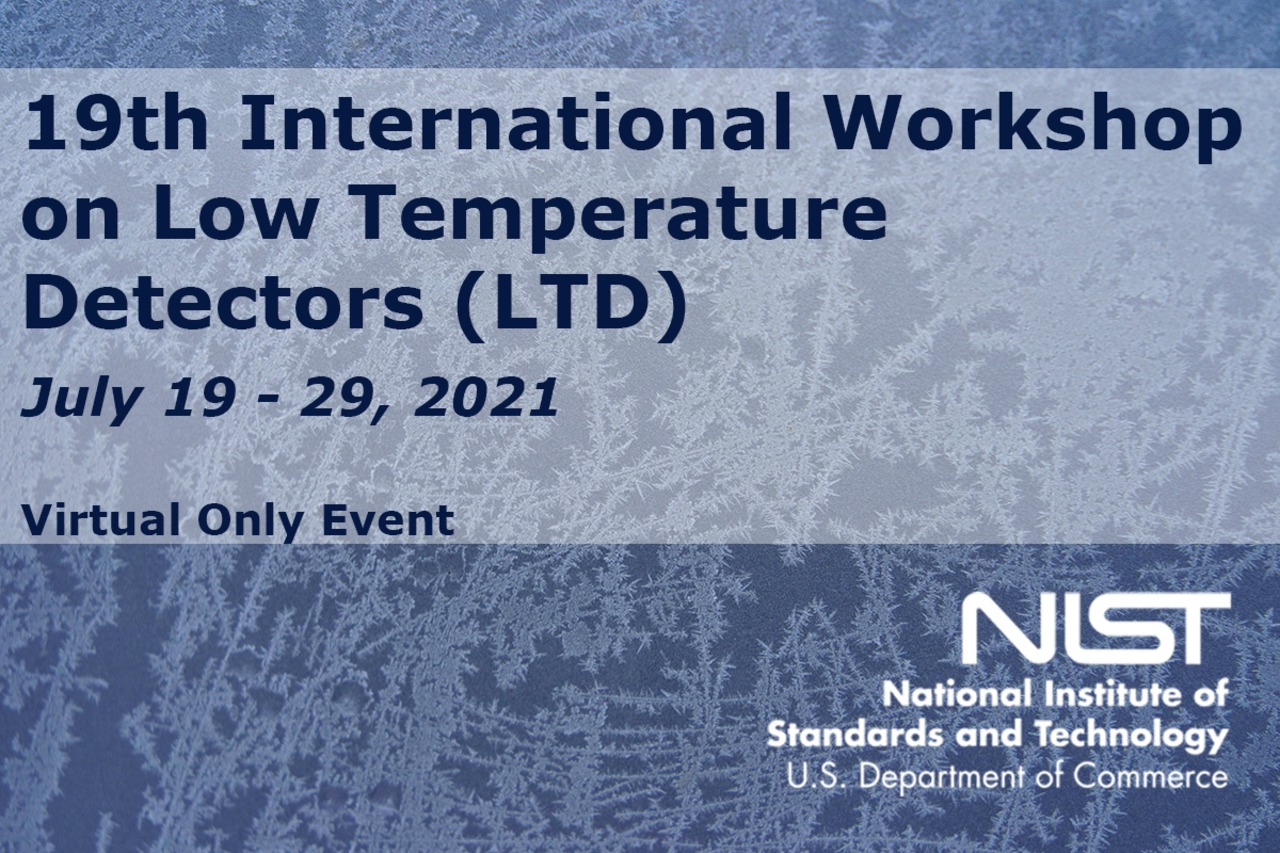 19th International Workshop on Low Temperature Detectors (LTD)

July 19 - 29, 2021

Virtual Only Event

NIST
National Institute of Standards and Technology
U.S. Department of Commerce